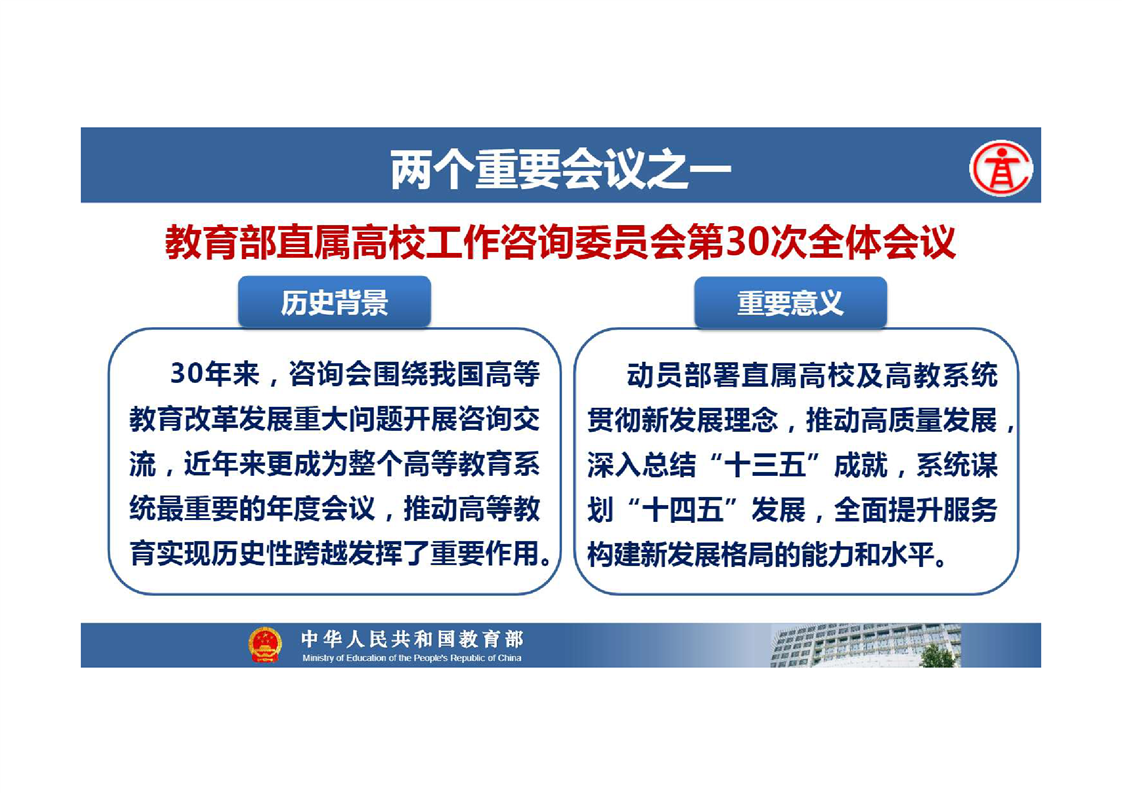 两个重要会议之一

教育部直属高校工作咨询委员会第30次全体会议

历史背景

30年来，咨询会围绕我国高等教育改革发展重大问题开展咨询交流，近年来更成为整个高等教育系统最重要的年度会议，推动高等教育实现历史性跨越发挥了重要作用。

重要意义

动员部署直属高校及高教系统贯彻新发展理念，推动高质量发展，深入总结“十三五”成就，系统谋划“十四五”发展，全面提升服务构建新发展格局的能力和水平。

中华人民共和国教育部
Ministry of Education of the People's Republic of China